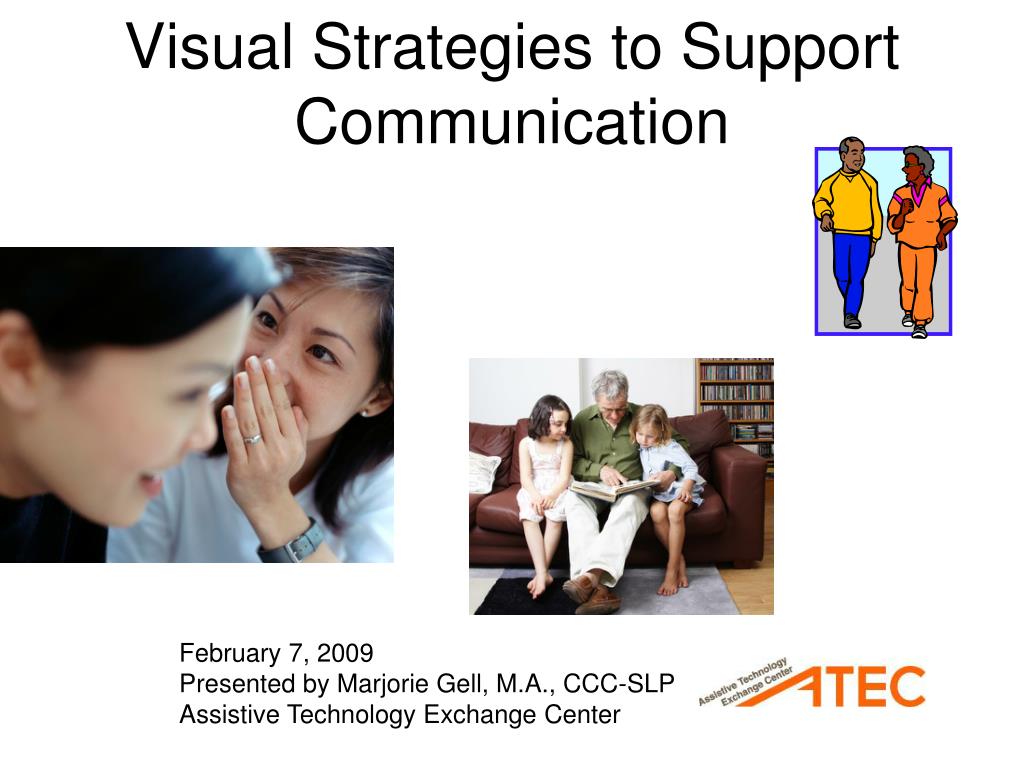 Visual Strategies to Support Communication

February 7, 2009
Presented by Marjorie Gell, M.A., CCC-SLP
Assistive Technology Exchange Center

Assistive Technology Exchange Center
ATEC